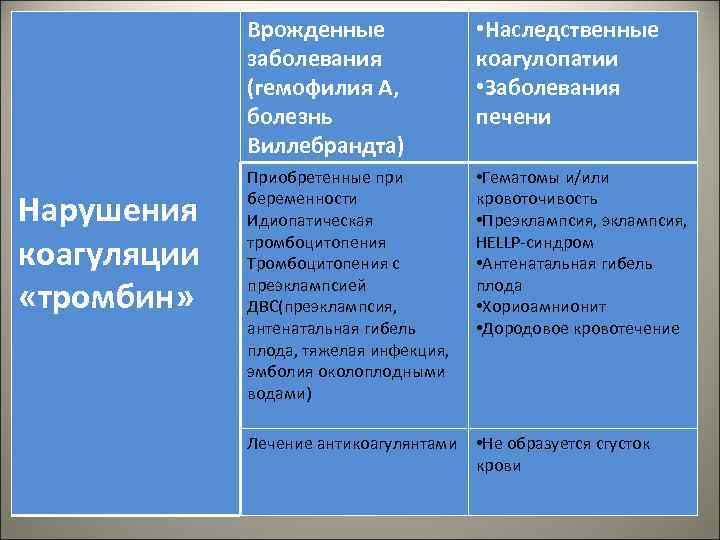 | Нарушения коагуляции «тромбин» | Врожденные заболевания (гемофилия А, болезнь Виллебрандта) | •Наследственные коагулопатии •Заболевания печени |
|---|---|---|
| | Приобретенные при беременности Идиопатическая тромбоцитопения Тромбоцитопения с преэклампсией ДВС(преэклампсия, антенатальная гибель плода, тяжелая инфекция, эмболия околоплодными водами) | •Гематомы и/или кровоточивость •Преэклампсия, эклампсия, HELLP-синдром •Антенатальная гибель плода •Хориоамнионит •Дородовое кровотечение |
| | Лечение антикоагулянтами | •Не образуется сгусток крови |